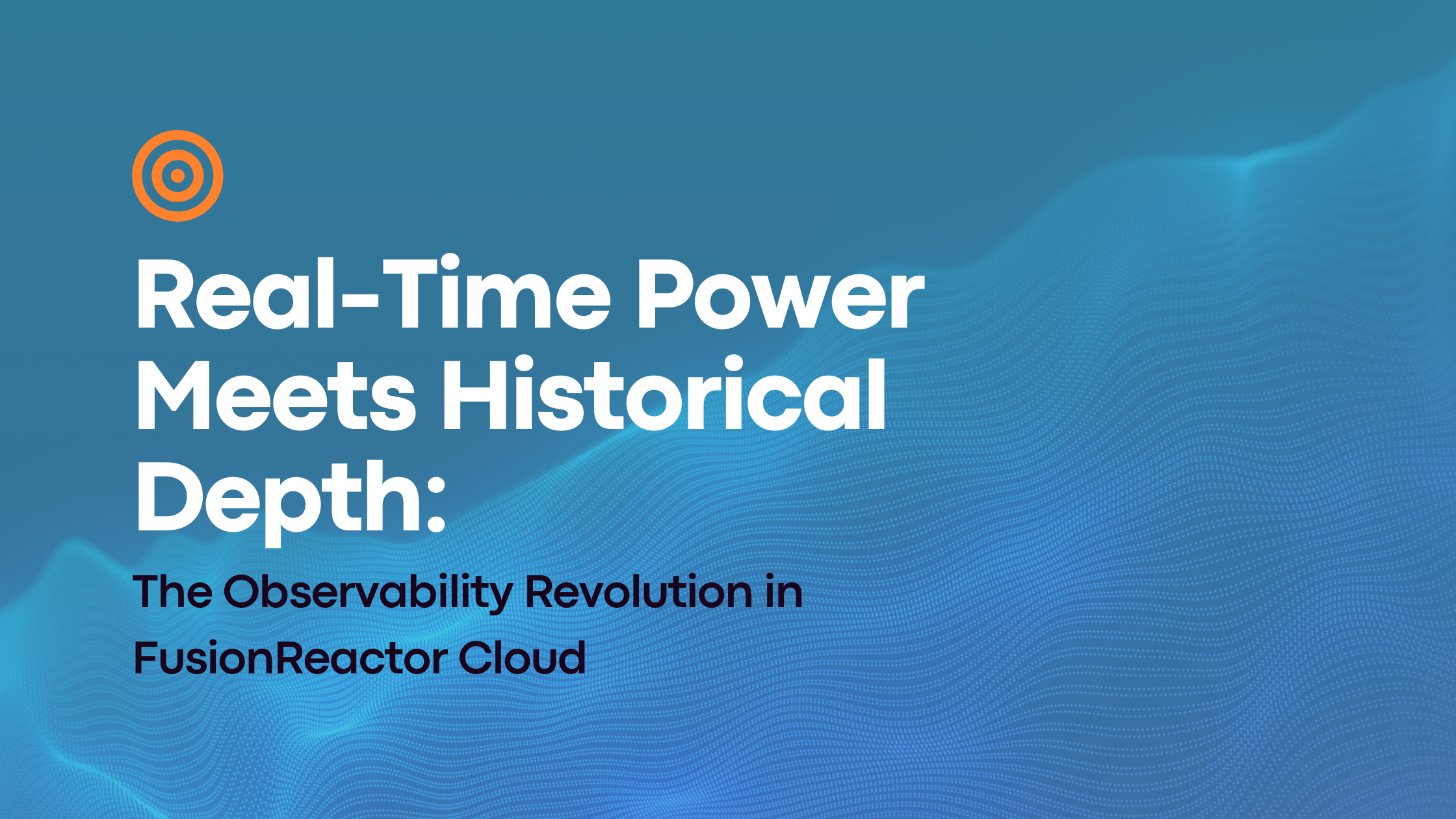 Real-Time Power Meets Historical Depth:

The Observability Revolution in FusionReactor Cloud